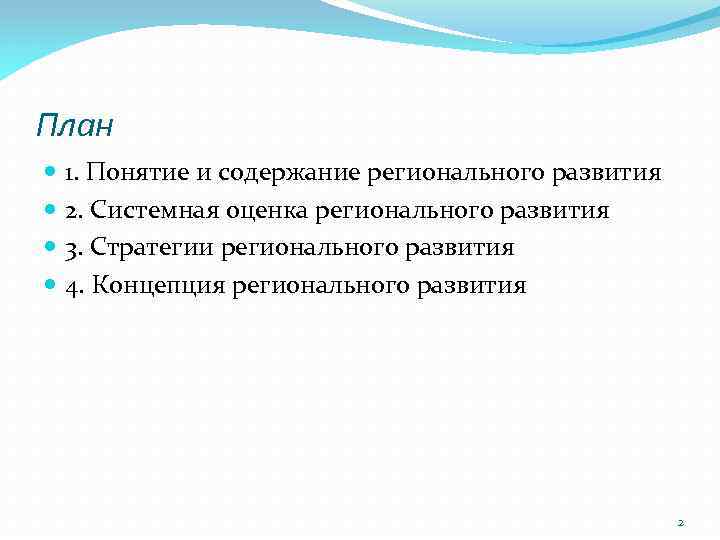 План

1. Понятие и содержание регионального развития
2. Системная оценка регионального развития
3. Стратегии регионального развития
4. Концепция регионального развития

2